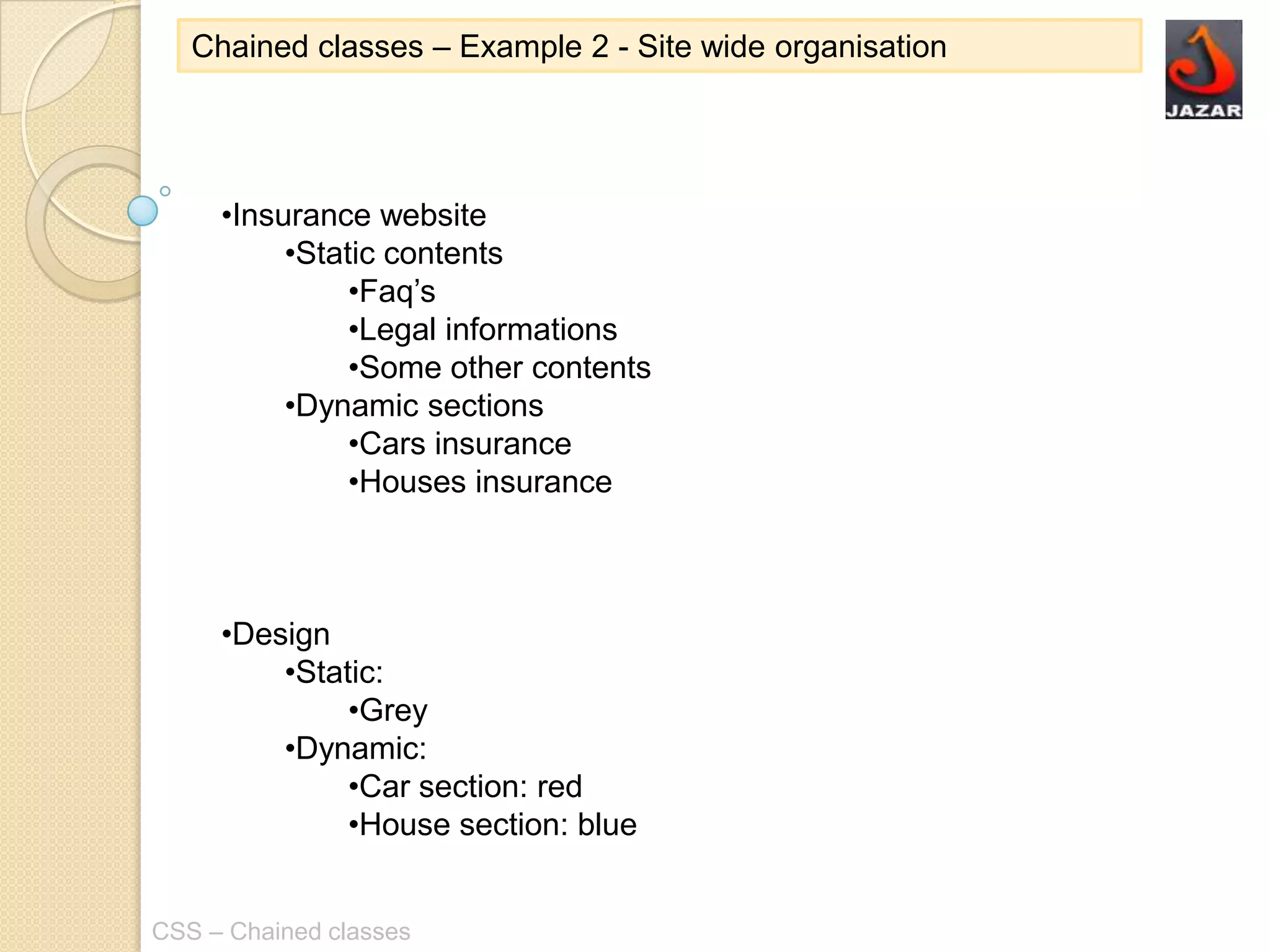 Chained classes – Example 2 - Site wide organisation

JAZAR

•Insurance website
•Static contents
•Faq’s
•Legal informations
•Some other contents
•Dynamic sections
•Cars insurance
•Houses insurance

•Design
•Static:
•Grey
•Dynamic:
•Car section: red
•House section: blue

CSS – Chained classes